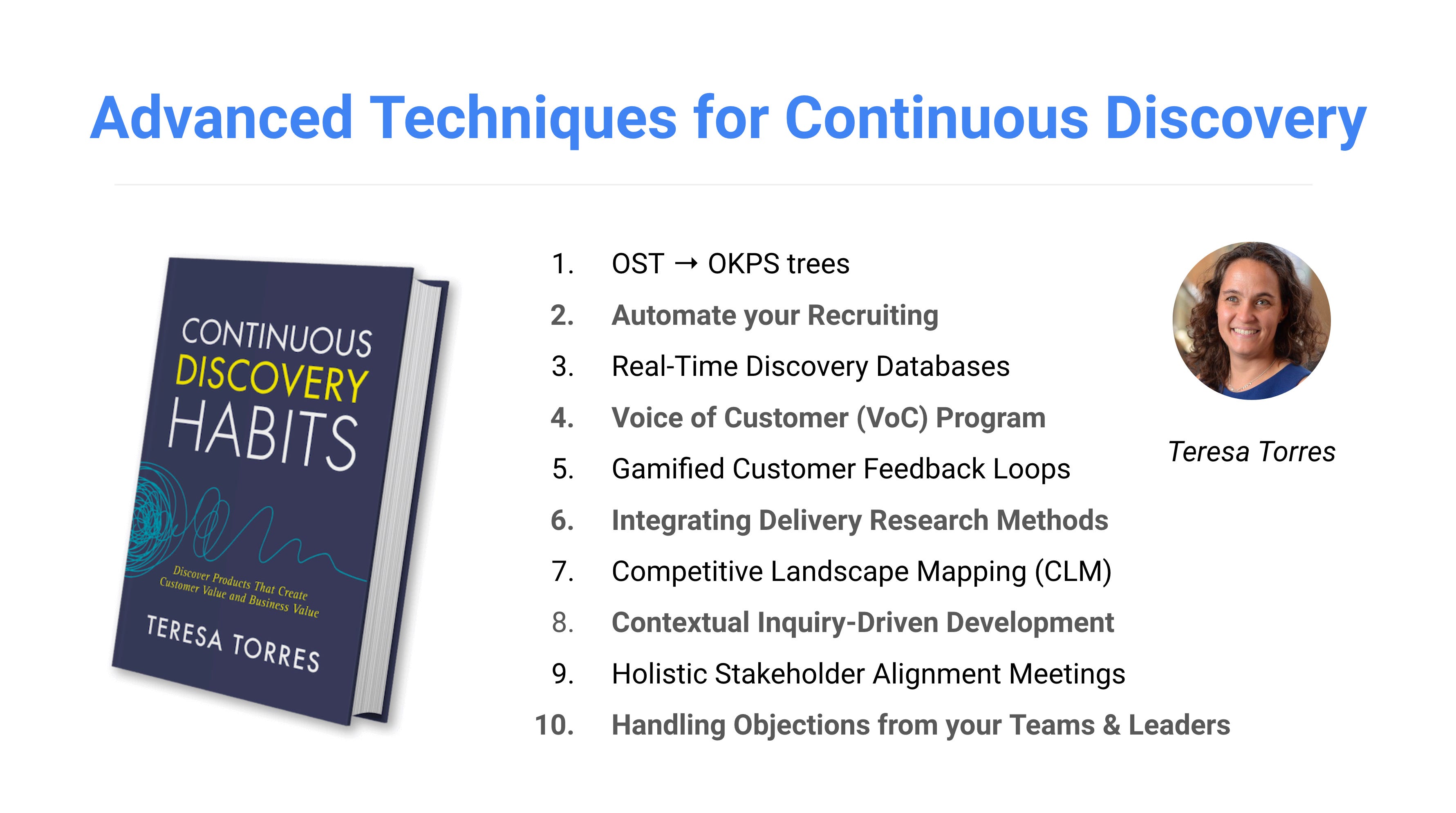 Advanced Techniques for Continuous Discovery

CONTINUOUS DISCOVERY HABITS

Discover Products That Create Customer Value and Business Value

TERESA TORRES

1. OST → OKPS trees
2. Automate your Recruiting
3. Real-Time Discovery Databases
4. Voice of Customer (VoC) Program
5. Gamified Customer Feedback Loops
6. Integrating Delivery Research Methods
7. Competitive Landscape Mapping (CLM)
8. Contextual Inquiry-Driven Development
9. Holistic Stakeholder Alignment Meetings
10. Handling Objections from your Teams & Leaders

Teresa Torres